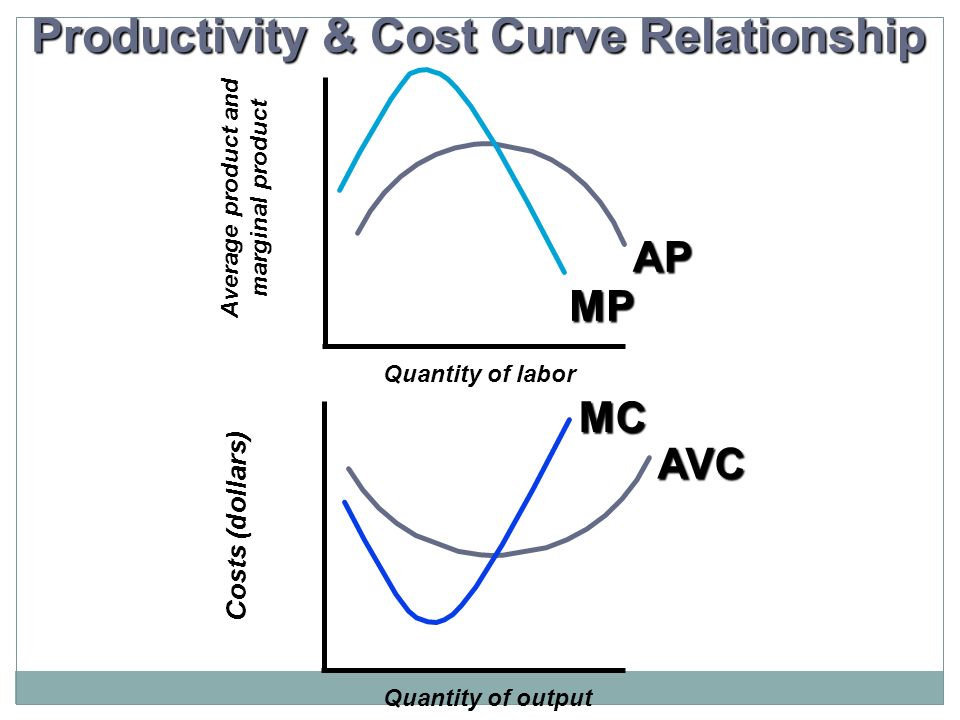 Productivity & Cost Curve Relationship

Average product and marginal product

AP

MP

Quantity of labor

Costs (dollars)

MC

AVC

Quantity of output